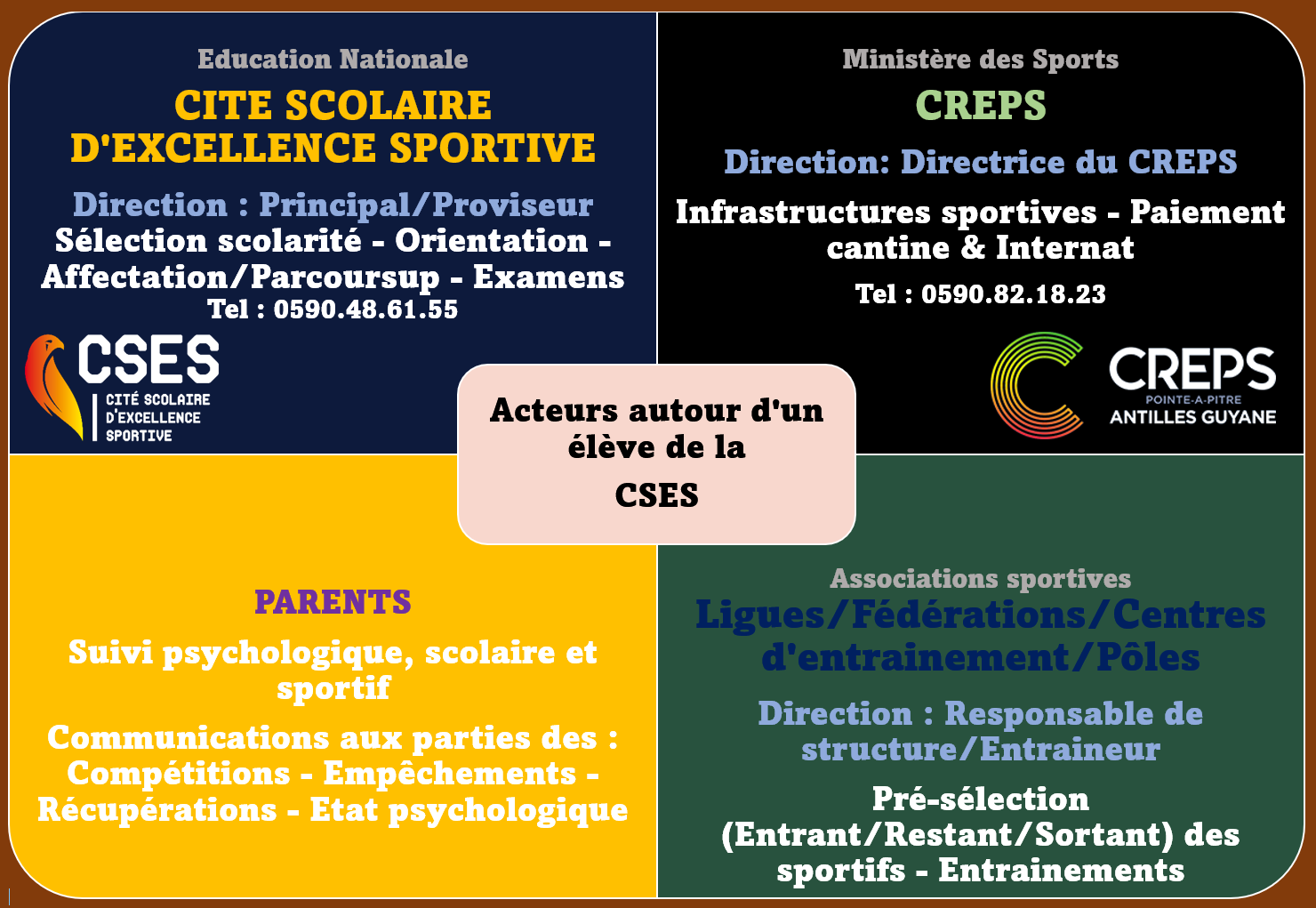 Education Nationale

CITE SCOLAIRE D'EXCELLENCE SPORTIVE

Direction : Principal/Proviseur

Sélection scolarité - Orientation - Affectation/Parcoursup - Examens

Tel : 0590.48.61.55

CSES
CITÉ SCOLAIRE D'EXCELLENCE SPORTIVE

Ministère des Sports

CREPS

Direction: Directrice du CREPS

Infrastructures sportives - Paiement cantine & Internat

Tel : 0590.82.18.23

CREPS
POINTE-A-PITRE
ANTILLES GUYANE

Acteurs autour d'un élève de la CSES

PARENTS

Suivi psychologique, scolaire et sportif

Communications aux parties des : Compétitions - Empêchements - Récupérations - Etat psychologique

Associations sportives

Ligues/Fédérations/Centres d'entrainement/Pôles

Direction : Responsable de structure/Entraineur

Pré-sélection (Entrant/Restant/Sortant) des sportifs - Entrainements